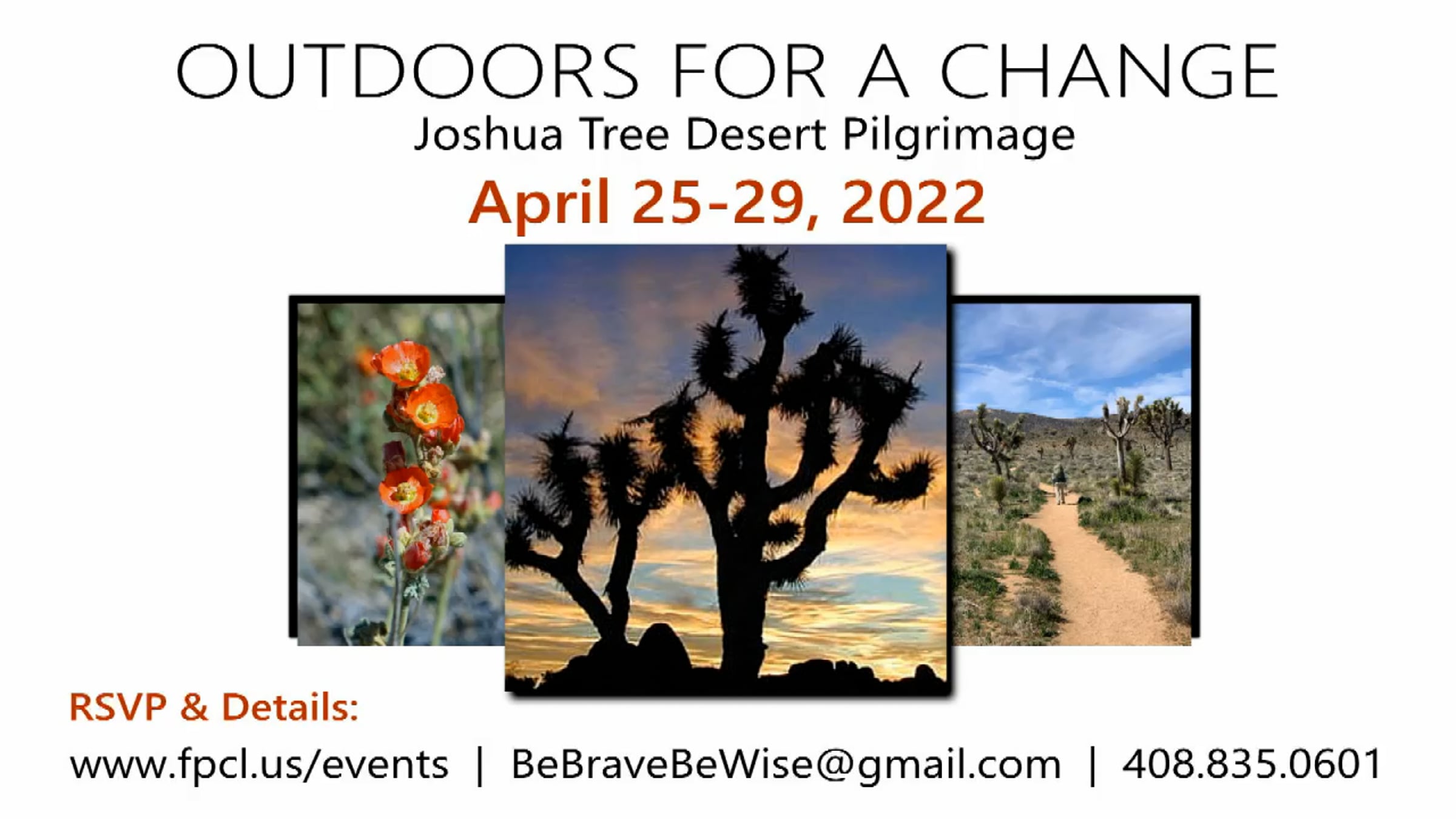 OUTDOORS FOR A CHANGE
Joshua Tree Desert Pilgrimage
April 25-29, 2022

RSVP & Details:
www.fpcl.us/events | BeBraveBeWise@gmail.com | 408.835.0601